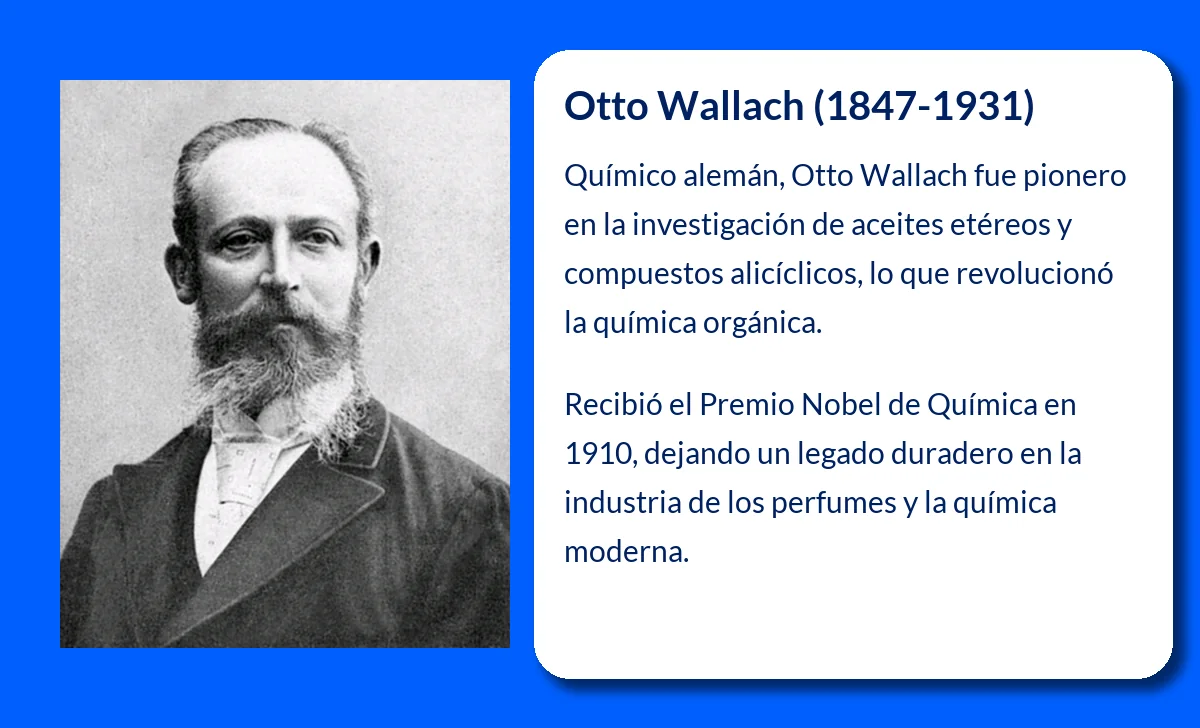 Otto Wallach (1847-1931)

Químico alemán, Otto Wallach fue pionero en la investigación de aceites etéreos y compuestos alicíclicos, lo que revolucionó la química orgánica.

Recibió el Premio Nobel de Química en 1910, dejando un legado duradero en la industria de los perfumes y la química moderna.